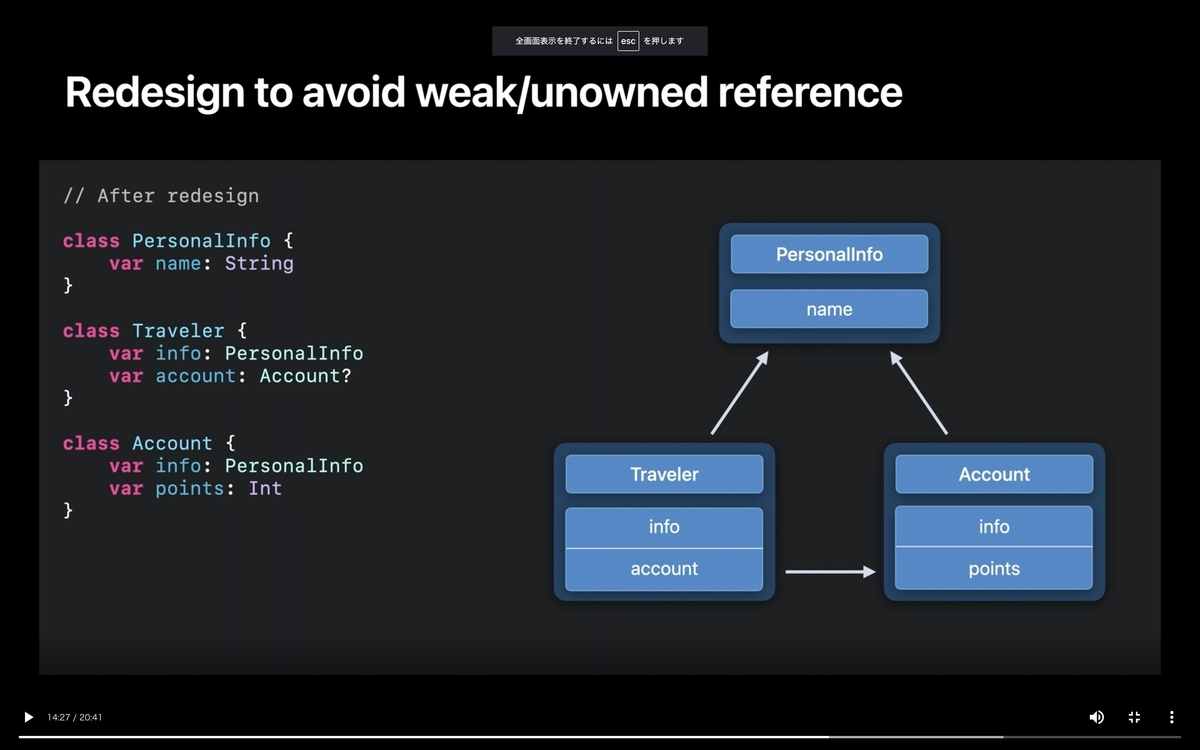 全画面表示を終了するには esc を押します

Redesign to avoid weak/unowned reference

// After redesign

class PersonalInfo {
    var name: String
}

class Traveler {
    var info: PersonalInfo
    var account: Account?
}

class Account {
    var info: PersonalInfo
    var points: Int
}

PersonalInfo

name

Traveler

info

account

Account

info

points

14:27 / 20:41